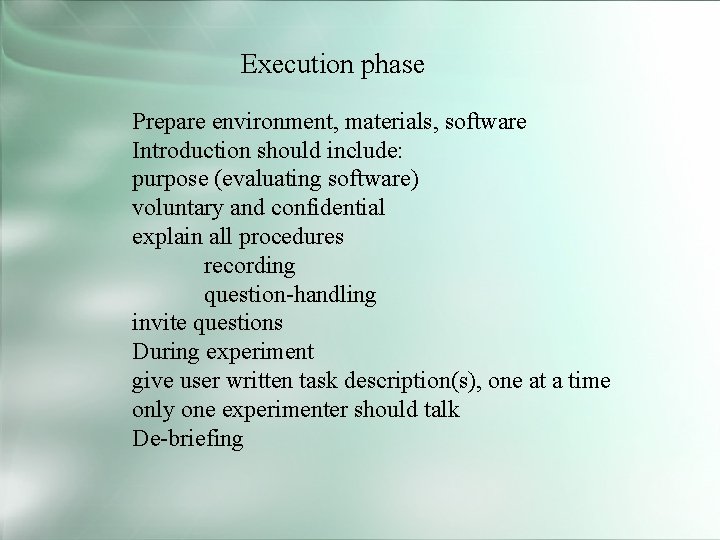 Execution phase

Prepare environment, materials, software
Introduction should include:
purpose (evaluating software)
voluntary and confidential
explain all procedures
recording
question-handling
invite questions
During experiment
give user written task description(s), one at a time
only one experimenter should talk
De-briefing